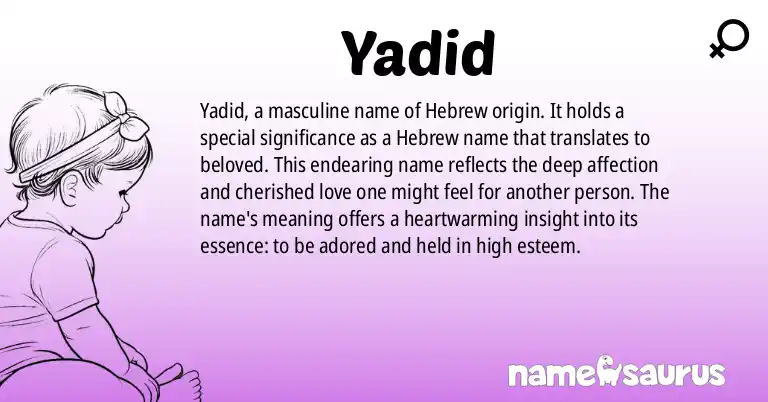 Yadid

Yadid, a masculine name of Hebrew origin. It holds a special significance as a Hebrew name that translates to beloved. This endearing name reflects the deep affection and cherished love one might feel for another person. The name's meaning offers a heartwarming insight into its essence: to be adored and held in high esteem.

namesaurus